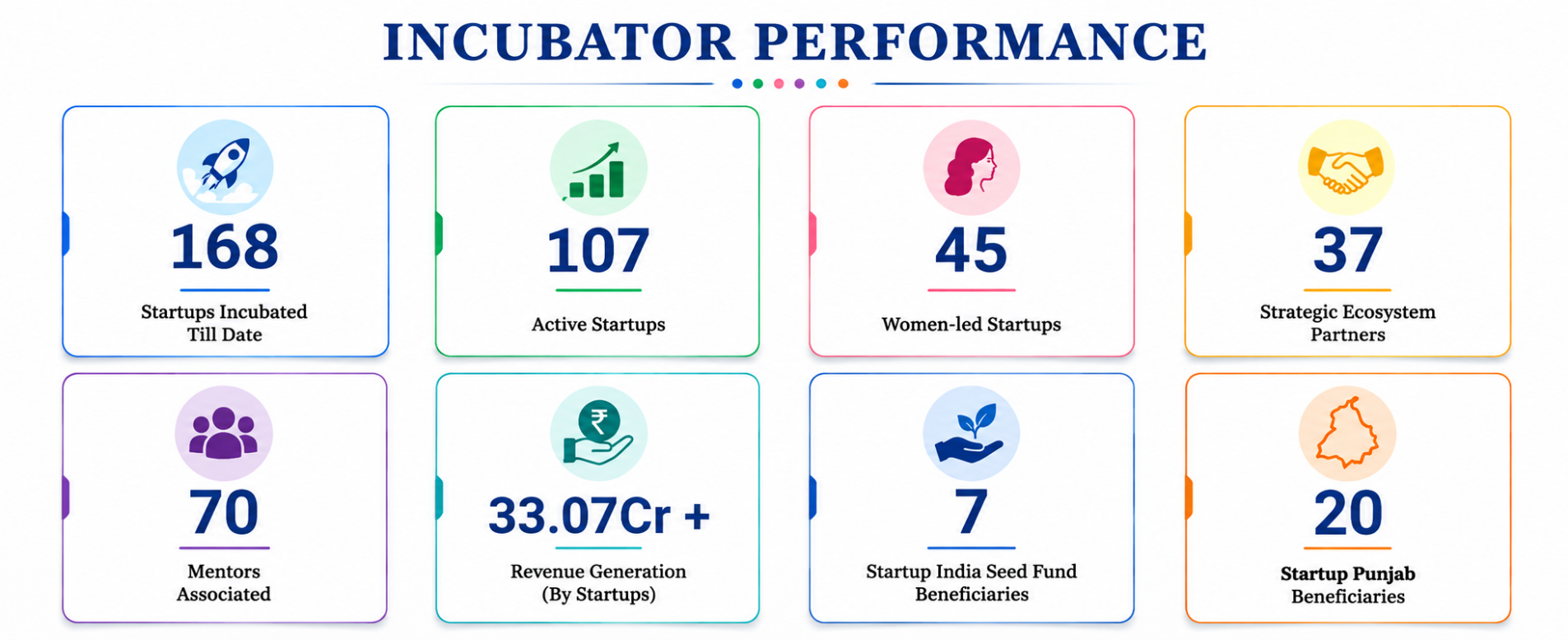 INCUBATOR PERFORMANCE

168
Startups Incubated Till Date

107
Active Startups

45
Women-led Startups

37
Strategic Ecosystem Partners

70
Mentors Associated

33.07Cr +
Revenue Generation (By Startups)

7
Startup India Seed Fund Beneficiaries

20
Startup Punjab Beneficiaries